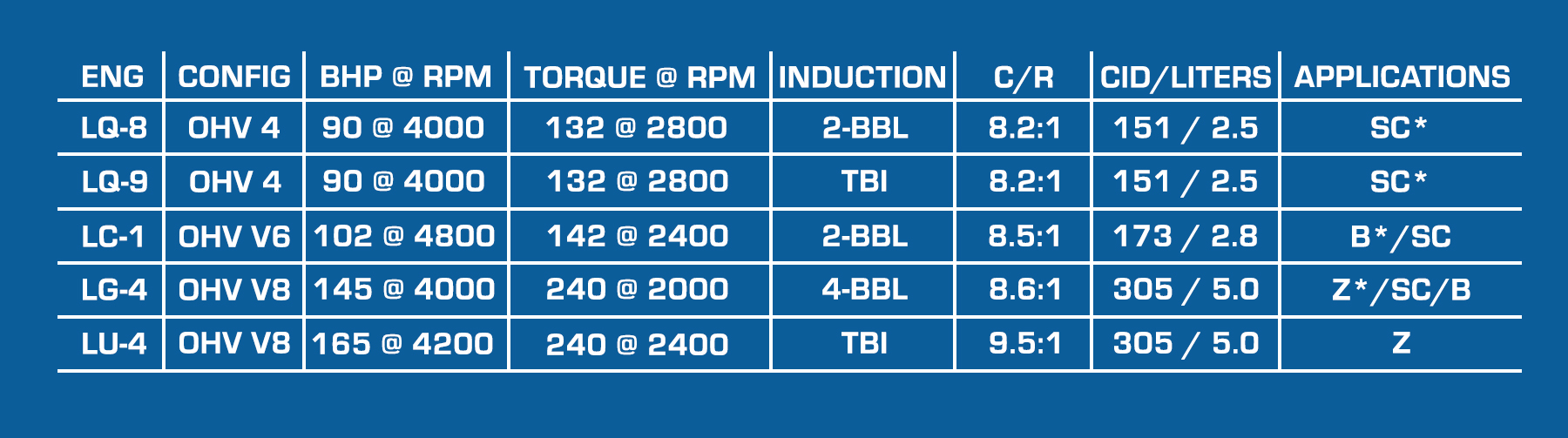 | ENG | CONFIG | BHP @ RPM | TORQUE @ RPM | INDUCTION | C/R | CID/LITERS | APPLICATIONS |
|---|---|---|---|---|---|---|---|
| LQ-8 | OHV 4 | 90 @ 4000 | 132 @ 2800 | 2-BBL | 8.2:1 | 151 / 2.5 | SC* |
| LQ-9 | OHV 4 | 90 @ 4000 | 132 @ 2800 | TBI | 8.2:1 | 151 / 2.5 | SC* |
| LC-1 | OHV V6 | 102 @ 4800 | 142 @ 2400 | 2-BBL | 8.5:1 | 173 / 2.8 | B*/SC |
| LG-4 | OHV V8 | 145 @ 4000 | 240 @ 2000 | 4-BBL | 8.6:1 | 305 / 5.0 | Z*/SC/B |
| LU-4 | OHV V8 | 165 @ 4200 | 240 @ 2400 | TBI | 9.5:1 | 305 / 5.0 | Z |